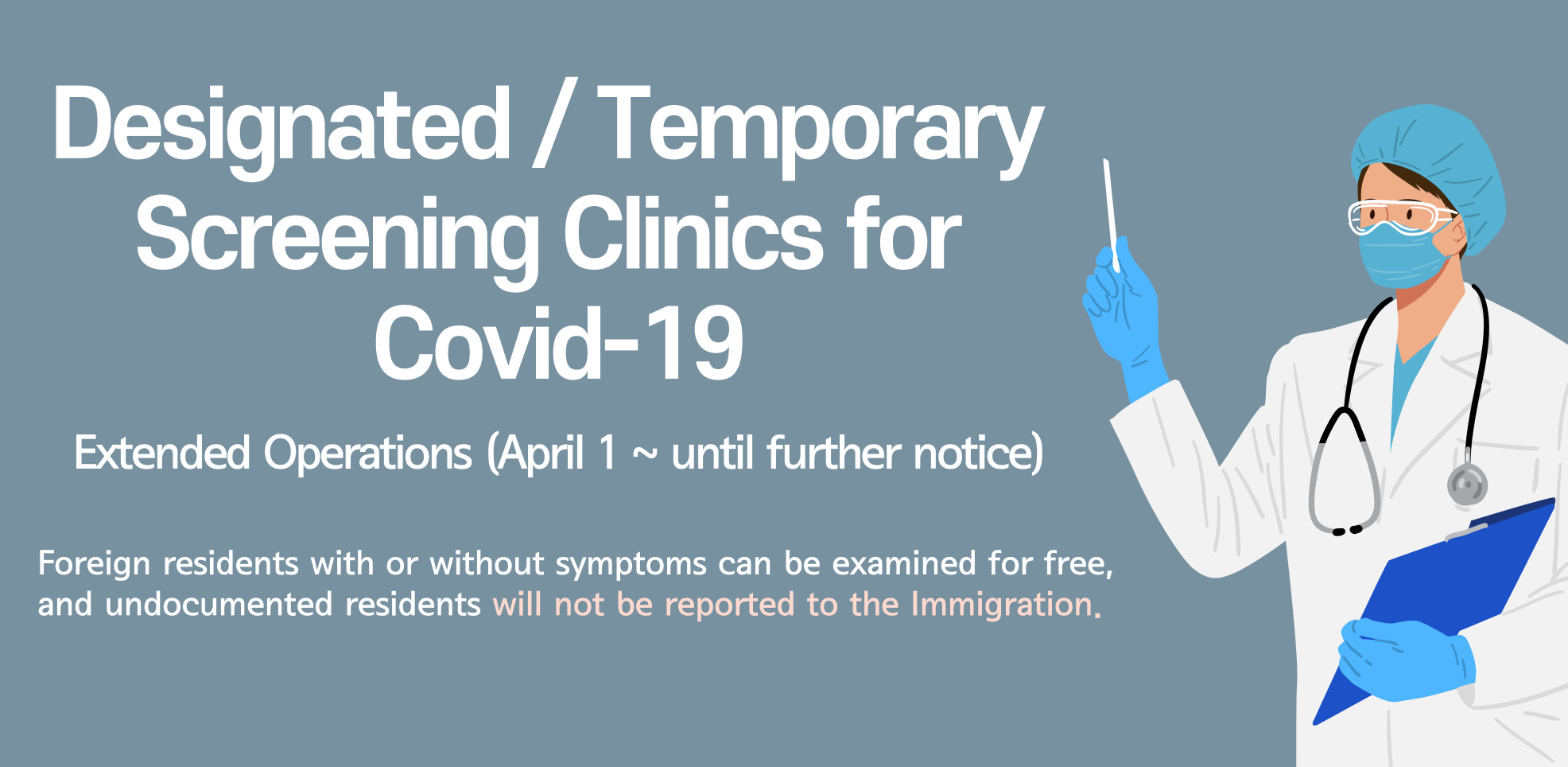 Designated / Temporary Screening Clinics for Covid-19

Extended Operations (April 1 ~ until further notice)

Foreign residents with or without symptoms can be examined for free, and undocumented residents will not be reported to the Immigration.